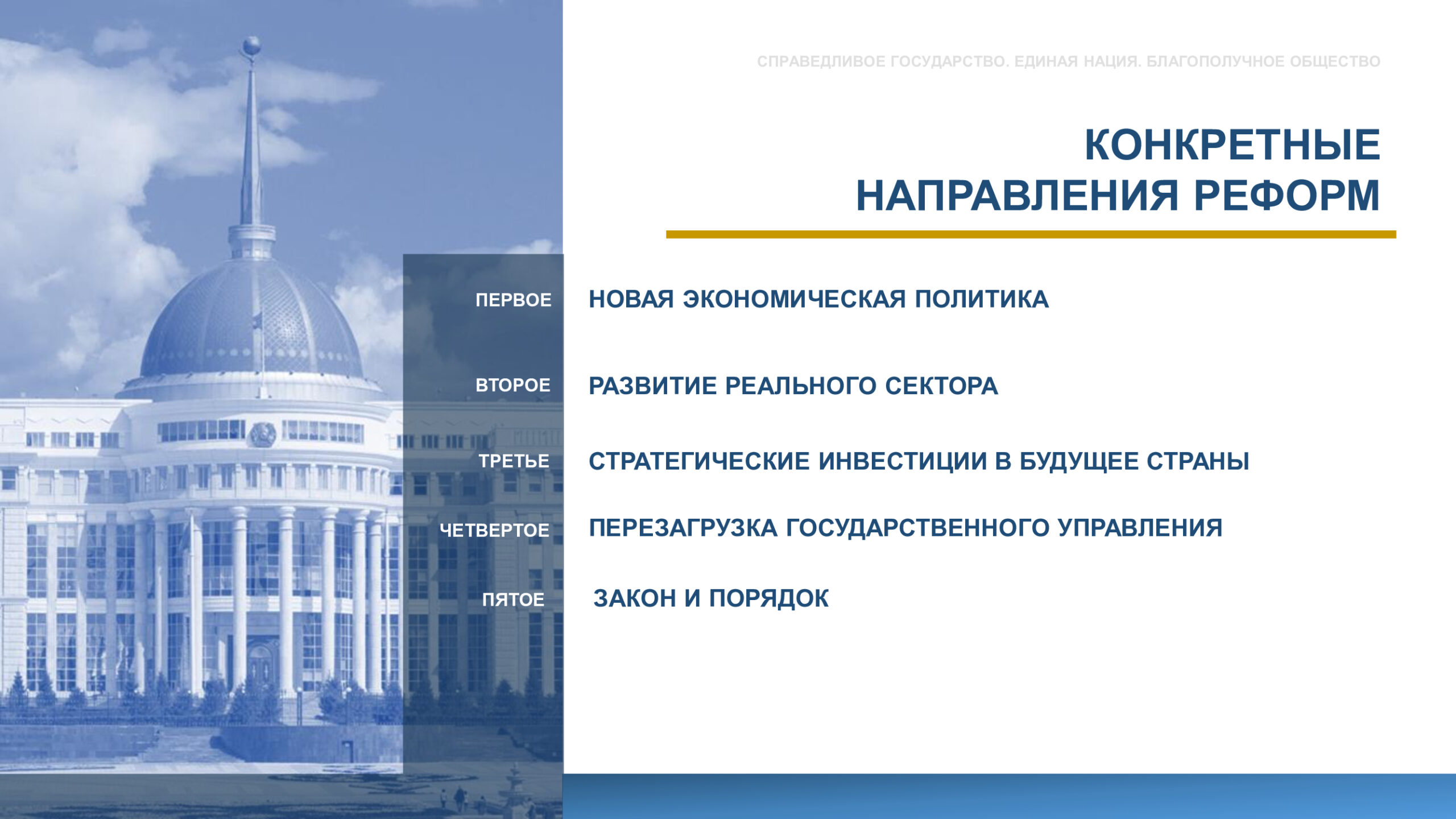 СПРАВЕДЛИВОЕ ГОСУДАРСТВО. ЕДИНАЯ НАЦИЯ. БЛАГОПОЛУЧНОЕ ОБЩЕСТВО

КОНКРЕТНЫЕ НАПРАВЛЕНИЯ РЕФОРМ

ПЕРВОЕ НОВАЯ ЭКОНОМИЧЕСКАЯ ПОЛИТИКА

ВТОРОЕ РАЗВИТИЕ РЕАЛЬНОГО СЕКТОРА

ТРЕТЬЕ СТРАТЕГИЧЕСКИЕ ИНВЕСТИЦИИ В БУДУЩЕЕ СТРАНЫ

ЧЕТВЕРТОЕ ПЕРЕЗАГРУЗКА ГОСУДАРСТВЕННОГО УПРАВЛЕНИЯ

ПЯТОЕ ЗАКОН И ПОРЯДОК